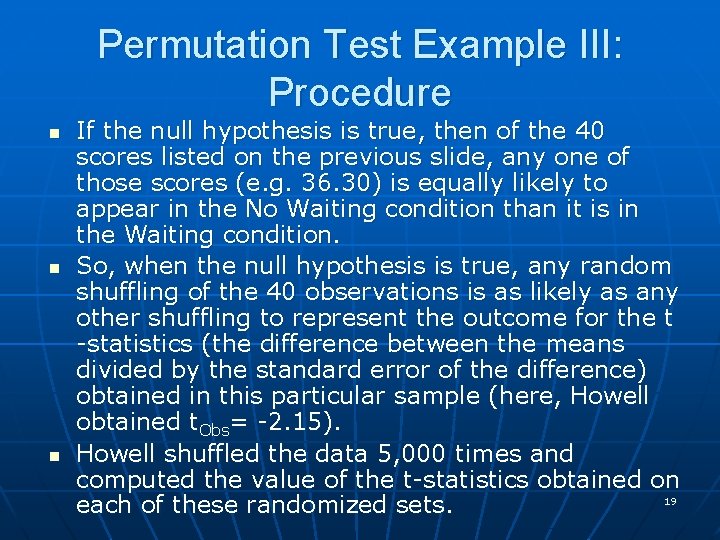 Permutation Test Example III: Procedure

- If the null hypothesis is true, then of the 40 scores listed on the previous slide, any one of those scores (e.g. 36.30) is equally likely to appear in the No Waiting condition than it is in the Waiting condition.
- So, when the null hypothesis is true, any random shuffling of the 40 observations is as likely as any other shuffling to represent the outcome for the t -statistics (the difference between the means divided by the standard error of the difference) obtained in this particular sample (here, Howell obtained $t_{Obs}$= -2.15).
- Howell shuffled the data 5,000 times and computed the value of the t-statistics obtained on each of these randomized sets.

19